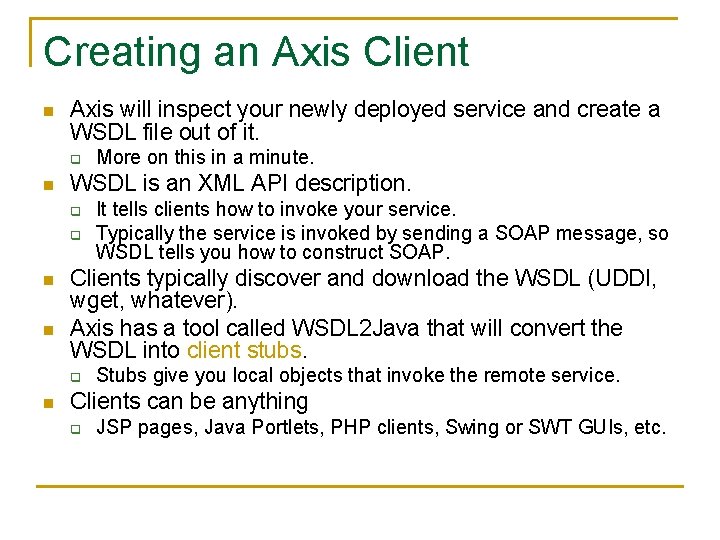 Creating an Axis Client

- Axis will inspect your newly deployed service and create a WSDL file out of it.
  - More on this in a minute.
- WSDL is an XML API description.
  - It tells clients how to invoke your service.
  - Typically the service is invoked by sending a SOAP message, so WSDL tells you how to construct SOAP.
- Clients typically discover and download the WSDL (UDDI, wget, whatever).
- Axis has a tool called WSDL2Java that will convert the WSDL into client stubs.
  - Stubs give you local objects that invoke the remote service.
- Clients can be anything
  - JSP pages, Java Portlets, PHP clients, Swing or SWT GUIs, etc.